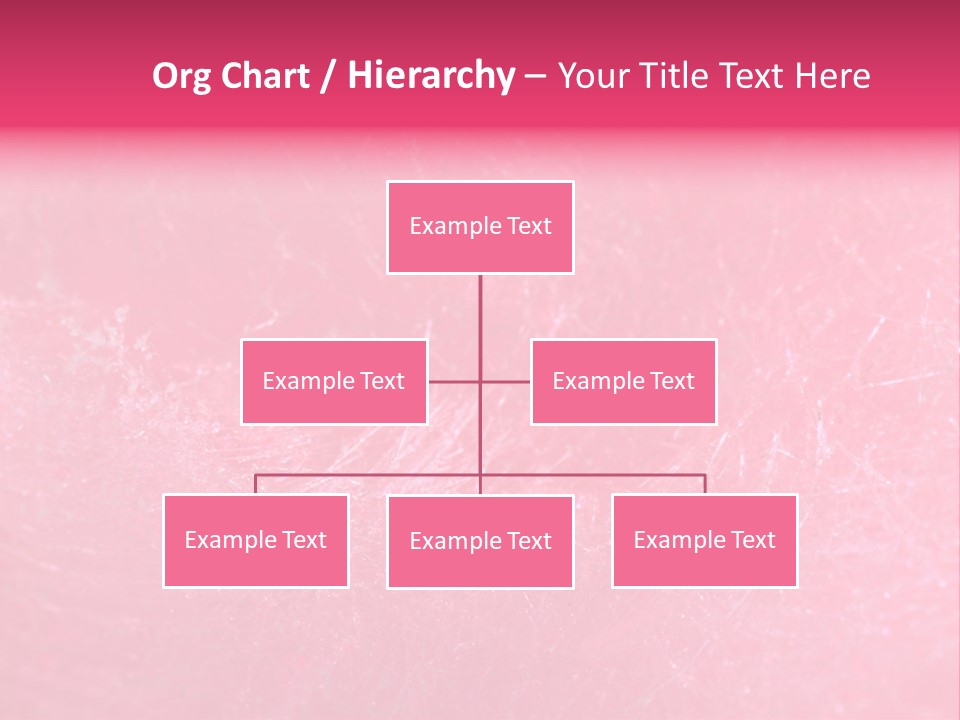 Org Chart / Hierarchy – Your Title Text Here

Example Text

Example Text

Example Text

Example Text

Example Text

Example Text